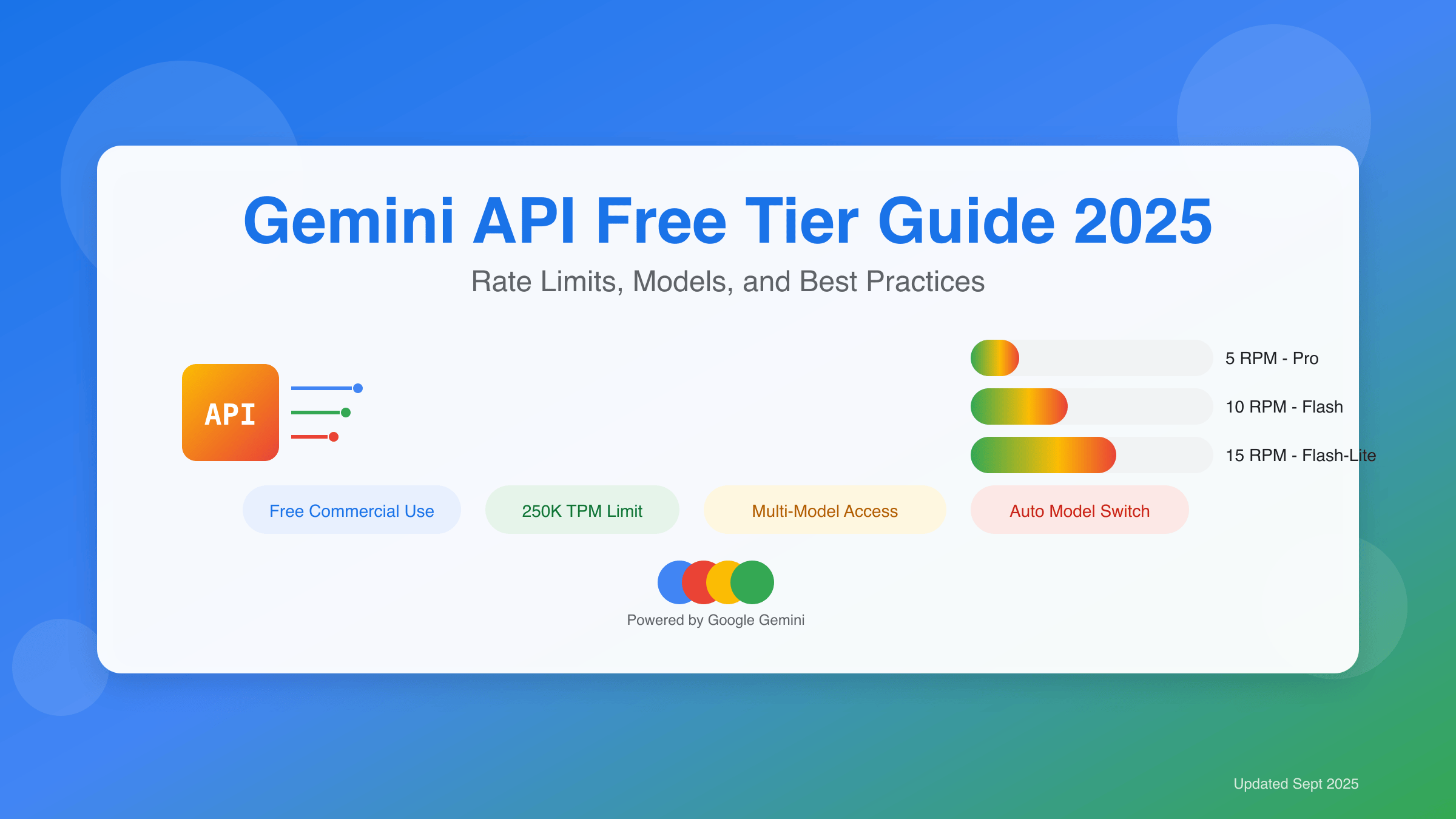 Gemini API Free Tier Guide 2025

Rate Limits, Models, and Best Practices

API

5 RPM - Pro

10 RPM - Flash

15 RPM - Flash-Lite

Free Commercial Use

250K TPM Limit

Multi-Model Access

Auto Model Switch

Powered by Google Gemini

Updated Sept 2025